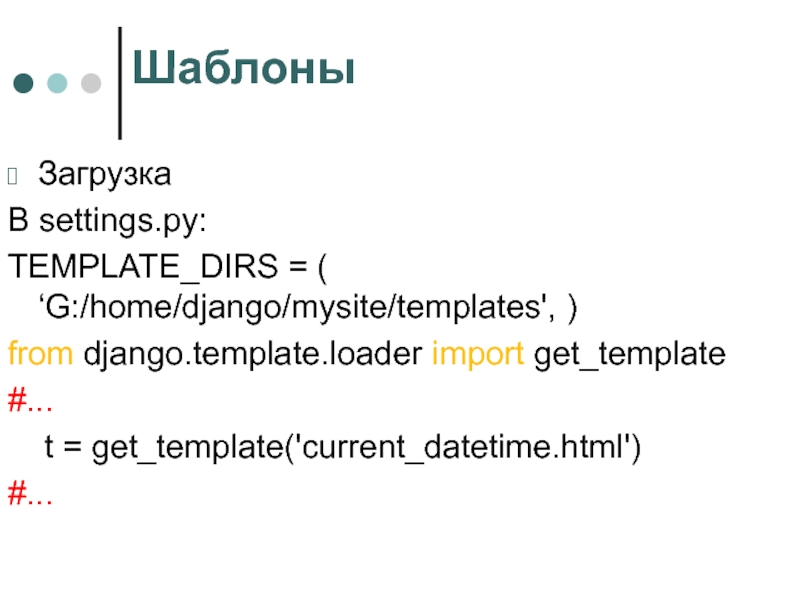 Шаблоны

Загрузка

В settings.py:

TEMPLATE_DIRS = (
‘G:/home/django/mysite/templates', )

from django.template.loader import get_template

#...

t = get_template('current_datetime.html')

#...